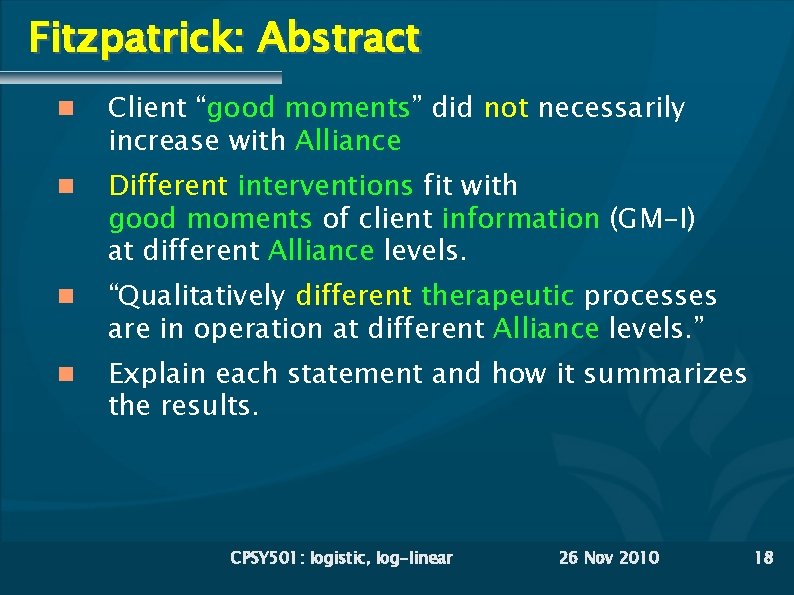 Fitzpatrick: Abstract

Client “good moments” did not necessarily increase with Alliance

Different interventions fit with good moments of client information (GM-I) at different Alliance levels.

“Qualitatively different therapeutic processes are in operation at different Alliance levels.”

Explain each statement and how it summarizes the results.

CPSY501: logistic, log-linear 26 Nov 2010 18